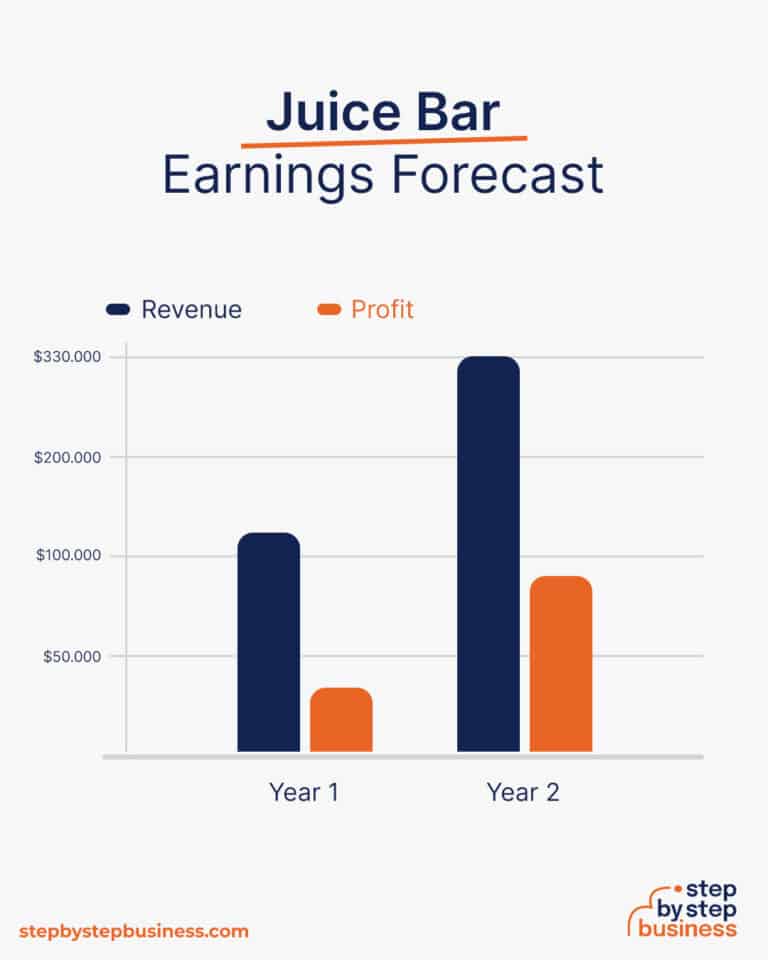 Juice Bar
Earnings Forecast

Revenue
Profit

$330.000
$200.000
$100.000
$50.000

Year 1
Year 2

stepbystepbusiness.com

step
by step
business